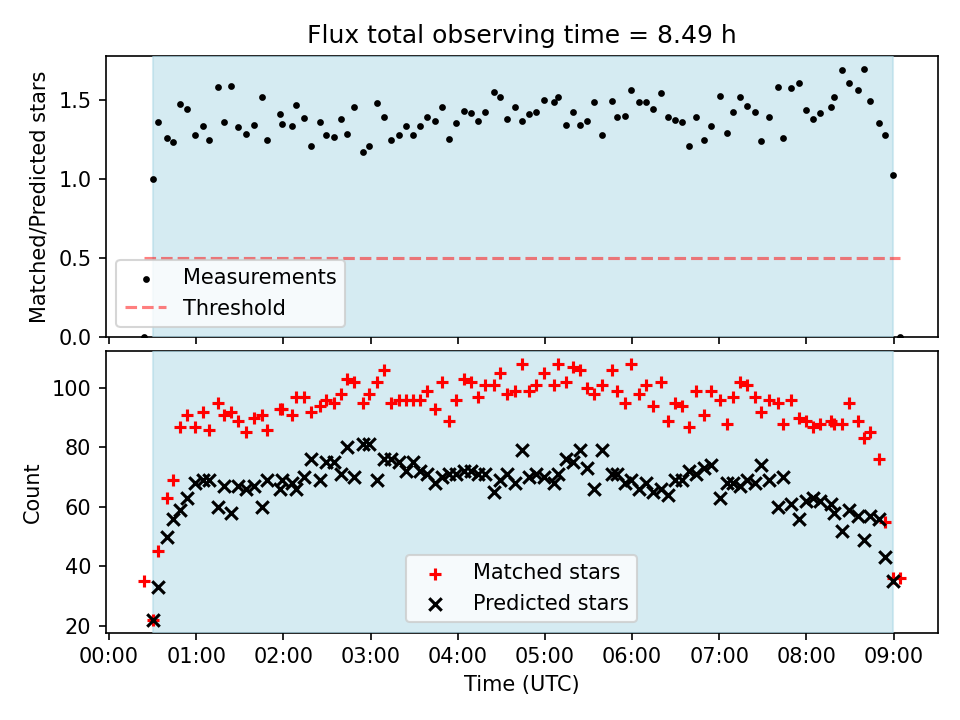 Flux total observing time = 8.49 h

Matched/Predicted stars

1.5
1.0
0.5
0.0

Measurements
Threshold

Count

100
80
60
40
20

Matched stars
Predicted stars

00:00 01:00 02:00 03:00 04:00 05:00 06:00 07:00 08:00 09:00

Time (UTC)